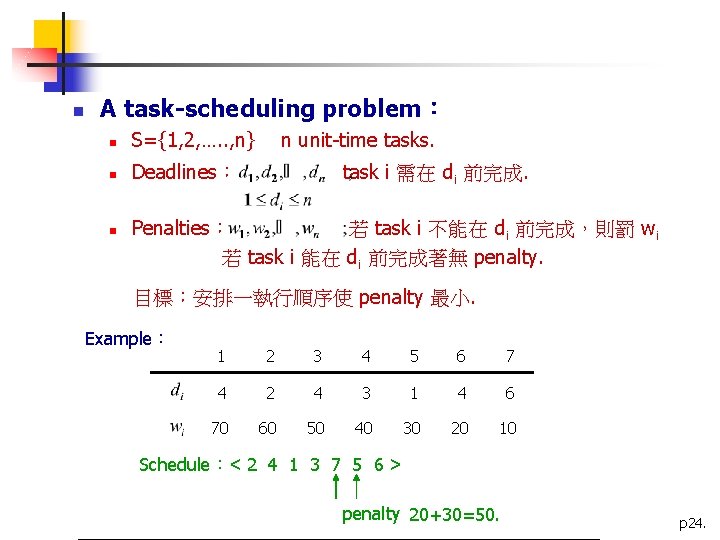 A task-scheduling problem：

S={1,2,…..,n}　n unit-time tasks.

Deadlines：$d_1, d_2, \ldots, d_n$　task i 需在 $d_i$ 前完成.
$1 \le d_i \le n$

Penalties：$w_1, w_2, \ldots, w_n$　;若 task i 不能在 $d_i$ 前完成，則罰 $w_i$
若 task i 能在 $d_i$ 前完成著無 penalty.

目標：安排一執行順序使 penalty 最小.

Example：

| | 1 | 2 | 3 | 4 | 5 | 6 | 7 |
|---|---|---|---|---|---|---|---|
| $d_i$ | 4 | 2 | 4 | 3 | 1 | 4 | 6 |
| $w_i$ | 70 | 60 | 50 | 40 | 30 | 20 | 10 |

Schedule：< 2 4 1 3 7 5 6 >

penalty 20+30=50.

p24.